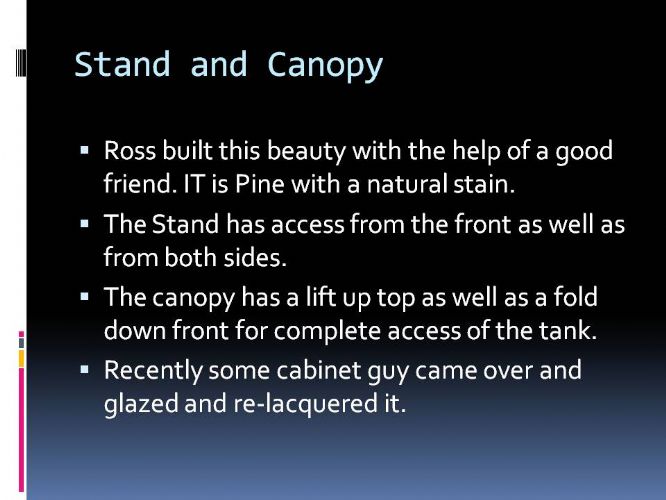 Stand and Canopy

▪ Ross built this beauty with the help of a good friend. IT is Pine with a natural stain.

▪ The Stand has access from the front as well as from both sides.

▪ The canopy has a lift up top as well as a fold down front for complete access of the tank.

▪ Recently some cabinet guy came over and glazed and re-lacquered it.